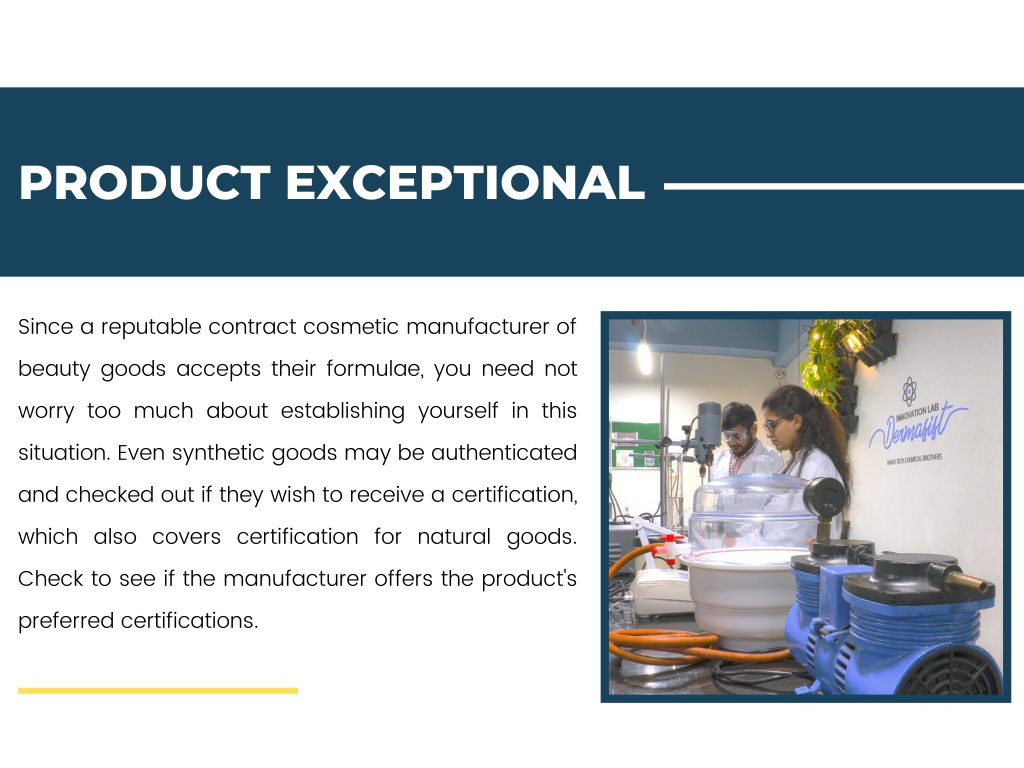 PRODUCT EXCEPTIONAL

Since a reputable contract cosmetic manufacturer of beauty goods accepts their formulae, you need not worry too much about establishing yourself in this situation. Even synthetic goods may be authenticated and checked out if they wish to receive a certification, which also covers certification for natural goods. Check to see if the manufacturer offers the product's preferred certifications.

INNOVATION LAB
Dermafist
NANO TECH CHEMICAL BROTHERS